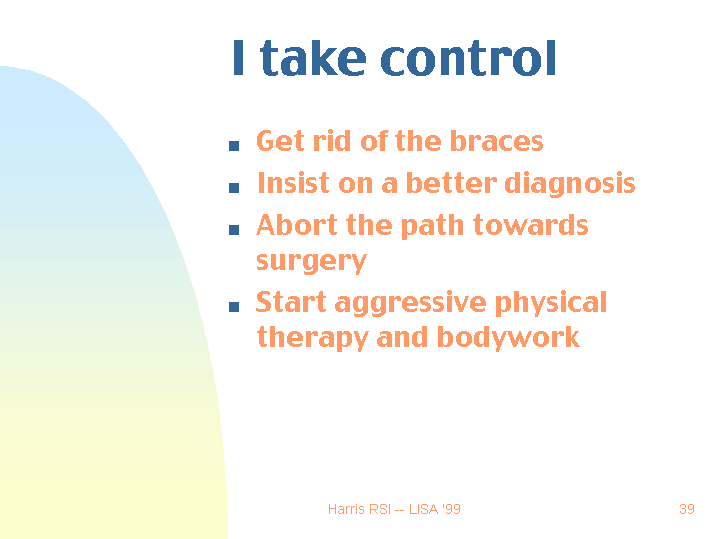 I take control

- Get rid of the braces
- Insist on a better diagnosis
- Abort the path towards surgery
- Start aggressive physical therapy and bodywork

Harris RSI -- LISA '99

39